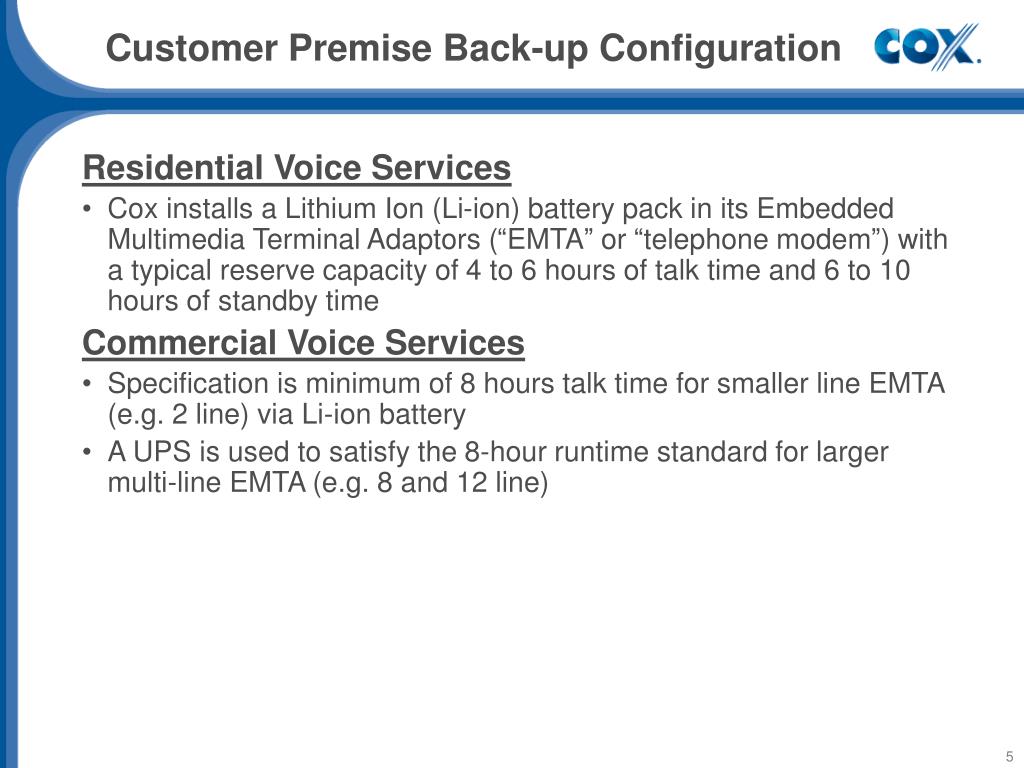 Customer Premise Back-up Configuration

COX.

Residential Voice Services

• Cox installs a Lithium Ion (Li-ion) battery pack in its Embedded Multimedia Terminal Adaptors (“EMTA” or “telephone modem”) with a typical reserve capacity of 4 to 6 hours of talk time and 6 to 10 hours of standby time

Commercial Voice Services

• Specification is minimum of 8 hours talk time for smaller line EMTA (e.g. 2 line) via Li-ion battery

• A UPS is used to satisfy the 8-hour runtime standard for larger multi-line EMTA (e.g. 8 and 12 line)

5